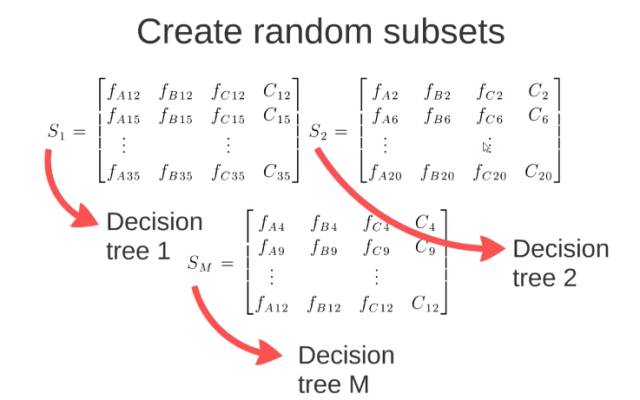 Create random subsets

$S_1 = \begin{bmatrix} f_{A12} & f_{B12} & f_{C12} & C_{12} \\ f_{A15} & f_{B15} & f_{C15} & C_{15} \\ \vdots & & \vdots & \\ f_{A35} & f_{B35} & f_{C35} & C_{35} \end{bmatrix}$

$S_2 = \begin{bmatrix} f_{A2} & f_{B2} & f_{C2} & C_2 \\ f_{A6} & f_{B6} & f_{C6} & C_6 \\ \vdots & & \vdots & \\ f_{A20} & f_{B20} & f_{C20} & C_{20} \end{bmatrix}$

Decision tree 1

$S_M = \begin{bmatrix} f_{A4} & f_{B4} & f_{C4} & C_4 \\ f_{A9} & f_{B9} & f_{C9} & C_9 \\ \vdots & & \vdots & \\ f_{A12} & f_{B12} & f_{C12} & C_{12} \end{bmatrix}$

Decision tree 2

Decision tree M